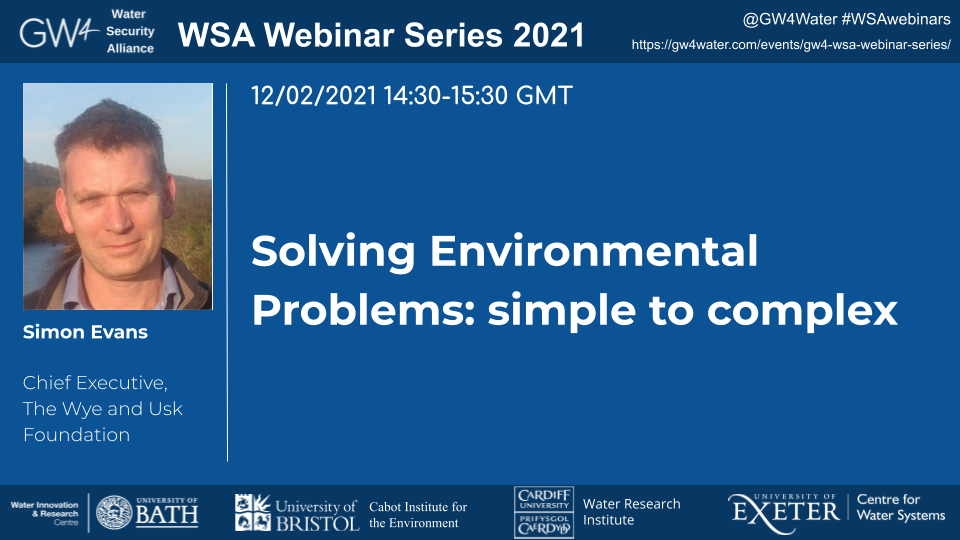 GW4 Water Security Alliance

WSA Webinar Series 2021

@GW4Water #WSAwebinars
https://gw4water.com/events/gw4-wsa-webinar-series/

12/02/2021 14:30-15:30 GMT

Solving Environmental Problems: simple to complex

Simon Evans

Chief Executive, The Wye and Usk Foundation

Water Innovation & Research Centre

UNIVERSITY OF BATH

University of BRISTOL

Cabot Institute for the Environment

CARDIFF UNIVERSITY PRIFYSGOL CAERDYDD

Water Research Institute

UNIVERSITY OF EXETER

Centre for Water Systems